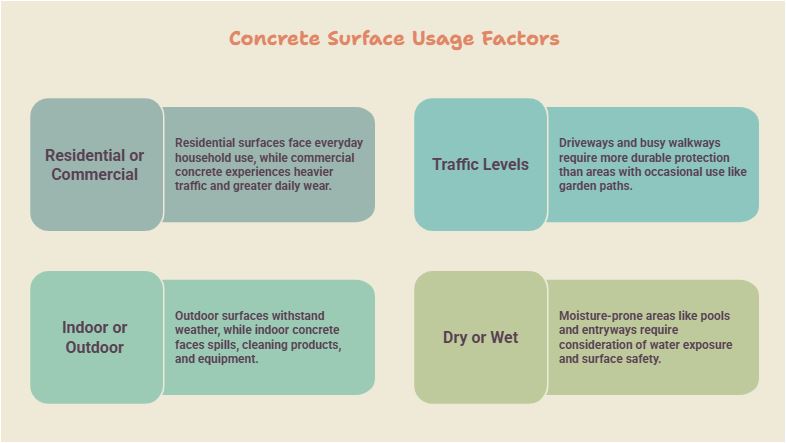 Concrete Surface Usage Factors

Residential or Commercial

Residential surfaces face everyday household use, while commercial concrete experiences heavier traffic and greater daily wear.

Traffic Levels

Driveways and busy walkways require more durable protection than areas with occasional use like garden paths.

Indoor or Outdoor

Outdoor surfaces withstand weather, while indoor concrete faces spills, cleaning products, and equipment.

Dry or Wet

Moisture-prone areas like pools and entryways require consideration of water exposure and surface safety.